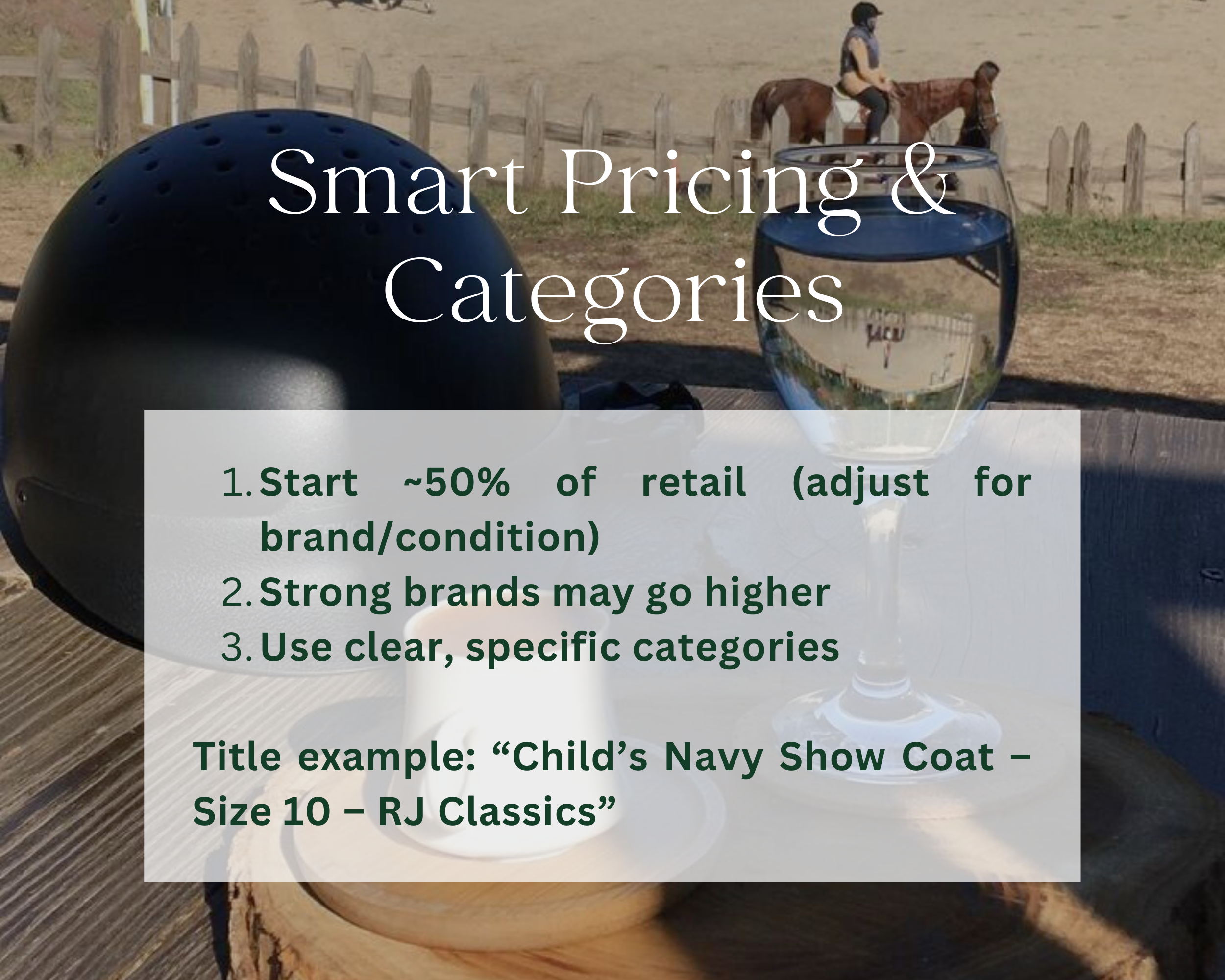 Smart Pricing & Categories

1. Start ~50% of retail (adjust for brand/condition)
2. Strong brands may go higher
3. Use clear, specific categories

Title example: “Child’s Navy Show Coat – Size 10 – RJ Classics”